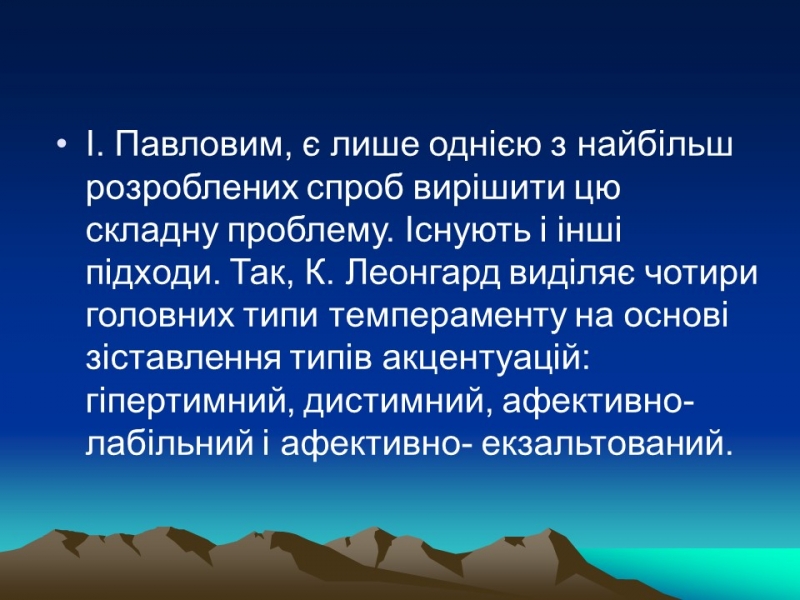 • І. Павловим, є лише однією з найбільш розроблених спроб вирішити цю складну проблему. Існують і інші підходи. Так, К. Леонгард виділяє чотири головних типи темпераменту на основі зіставлення типів акцентуацій: гіпертимний, дистимний, афективно-лабільний і афективно- екзальтований.